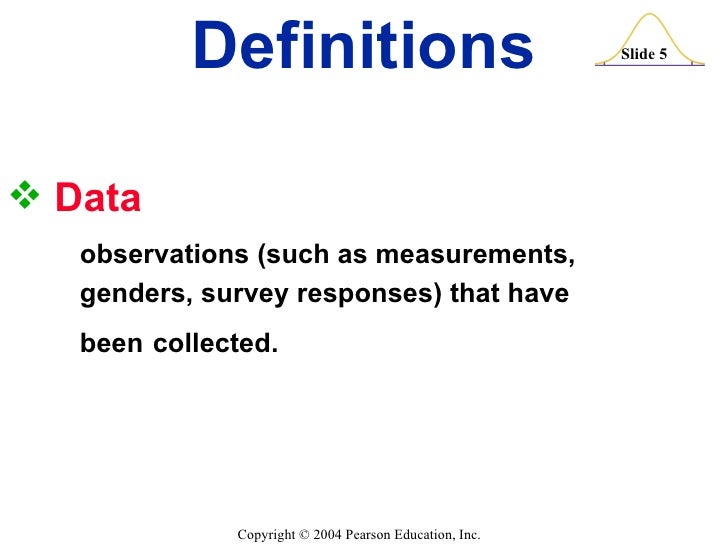 Definitions

Slide 5

❖ Data

observations (such as measurements, genders, survey responses) that have been collected.

Copyright © 2004 Pearson Education, Inc.